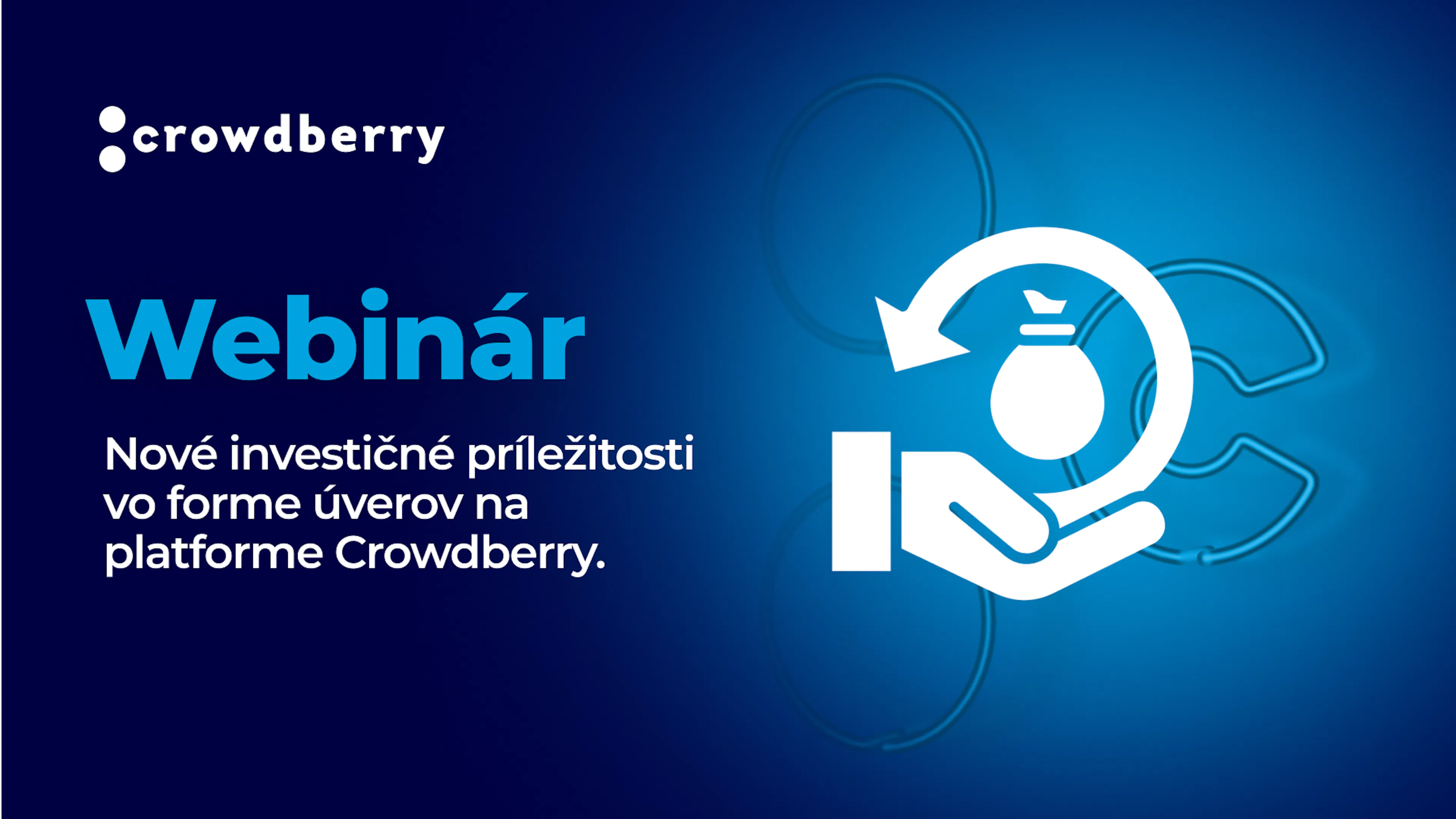 crowdberry

Webinár

Nové investičné príležitosti vo forme úverov na platforme Crowdberry.